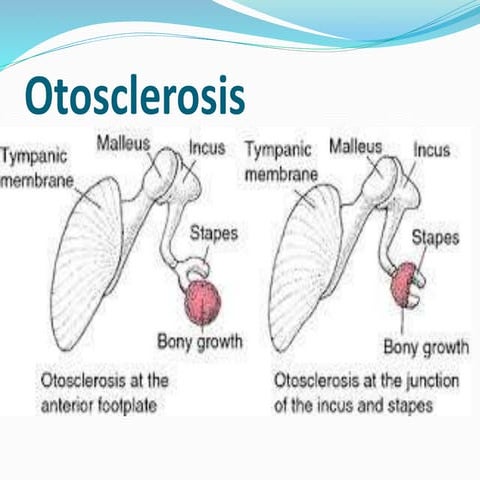 Otosclerosis

Tympanic membrane

Malleus

Incus

Stapes

Bony growth

Otosclerosis at the anterior footplate

Tympanic membrane

Malleus

Incus

Stapes

Bony growth

Otosclerosis at the junction of the incus and stapes